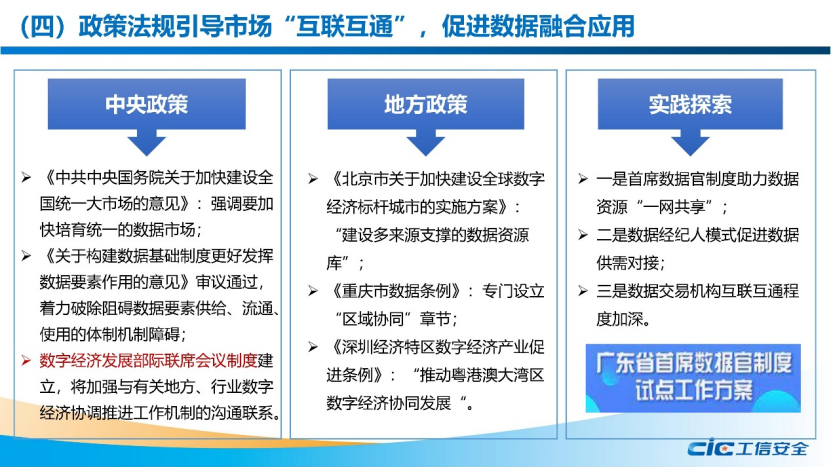 （四）政策法规引导市场“互联互通”，促进数据融合应用

中央政策

➢ 《中共中央国务院关于加快建设全国统一大市场的意见》：强调要加快培育统一的数据市场；

➢ 《关于构建数据基础制度更好发挥数据要素作用的意见》审议通过，着力破除阻碍数据要素供给、流通、使用的体制机制障碍；

➢ 数字经济发展部际联席会议制度建立，将加强与有关地方、行业数字经济协调推进工作机制的沟通联系。

地方政策

➢ 《北京市关于加快建设全球数字经济标杆城市的实施方案》：“建设多来源支撑的数据资源库”；

➢ 《重庆市数据条例》：专门设立“区域协同”章节；

➢ 《深圳经济特区数字经济产业促进条例》：“推动粤港澳大湾区数字经济协同发展“。

实践探索

➢ 一是首席数据官制度助力数据资源“一网共享”；

➢ 二是数据经纪人模式促进数据供需对接；

➢ 三是数据交易机构互联互通程度加深。

广东省首席数据官制度试点工作方案

CIC 工信安全